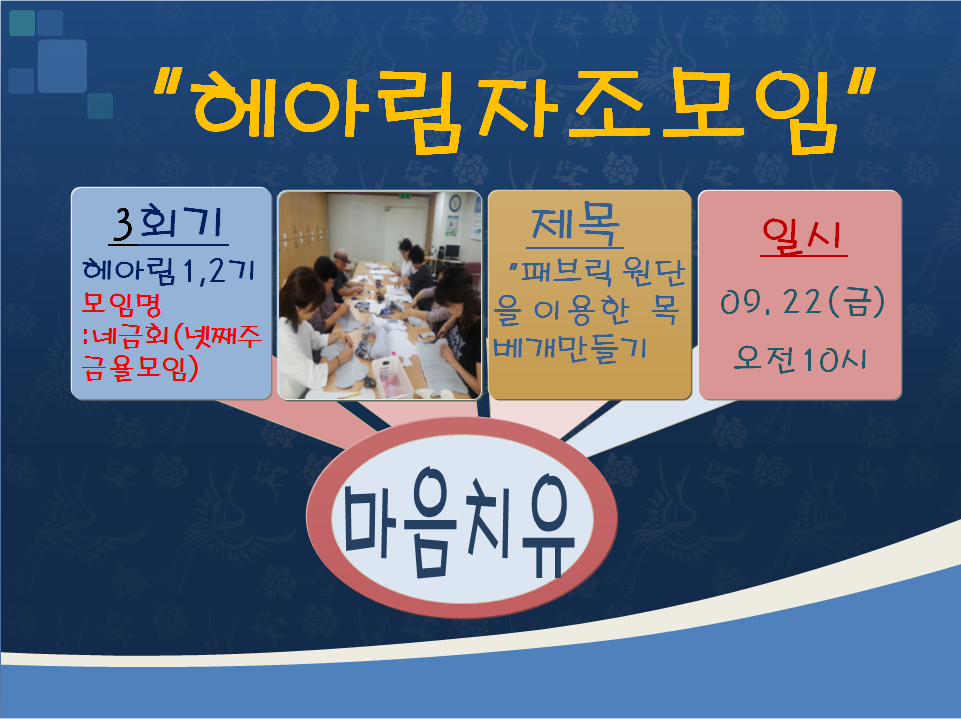 "헤아림자조모임"

3회기

헤아림1,2기

모임명

:네금회(넷째주 금요모임)

제목

"패브릭 원단을 이용한 목베개만들기

일시

09. 22(금)

오전10시

마음치유